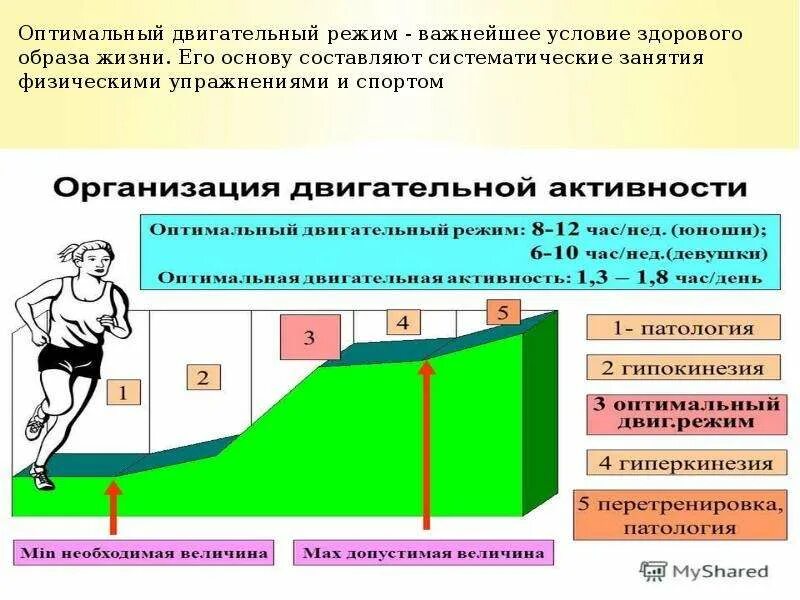 Оптимальный двигательный режим - важнейшее условие здорового образа жизни. Его основу составляют систематические занятия физическими упражнениями и спортом

Организация двигательной активности

Оптимальный двигательный режим: 8-12 час/нед. (юноши);
6-10 час/нед.(девушки)
Оптимальная двигательная активность: 1,3 – 1,8 час/день

1
2
3
4
5

1- патология
2 гипокинезия
3 оптимальный двиг.режим
4 гиперкинезия
5 перетренировка, патология

Min необходимая величина
Max допустимая величина

MyShared